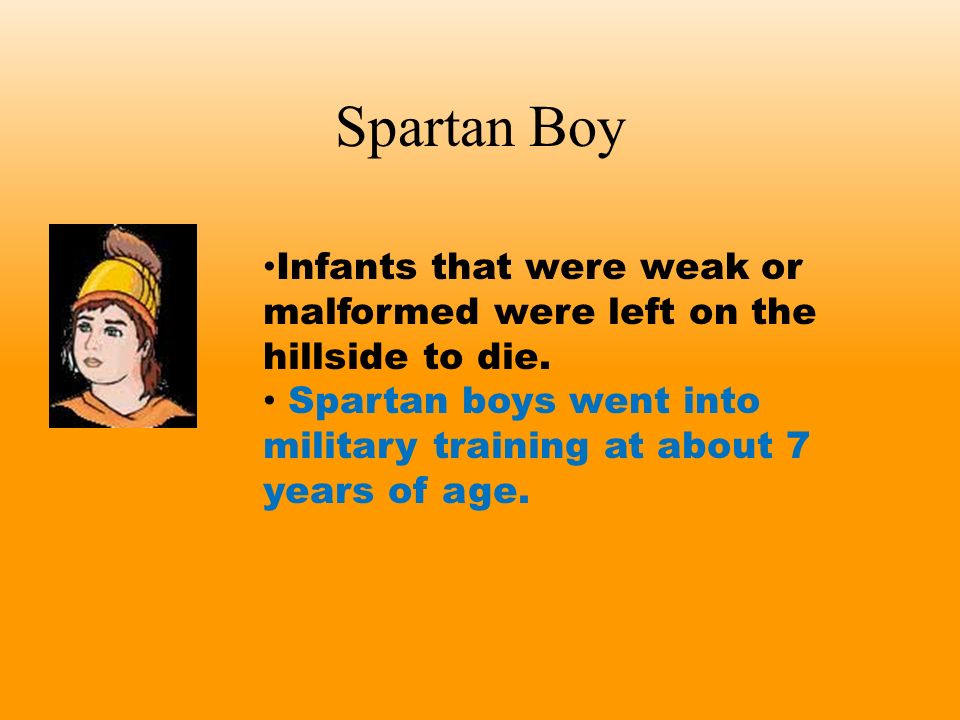 Spartan Boy

•Infants that were weak or malformed were left on the hillside to die.
• Spartan boys went into military training at about 7 years of age.